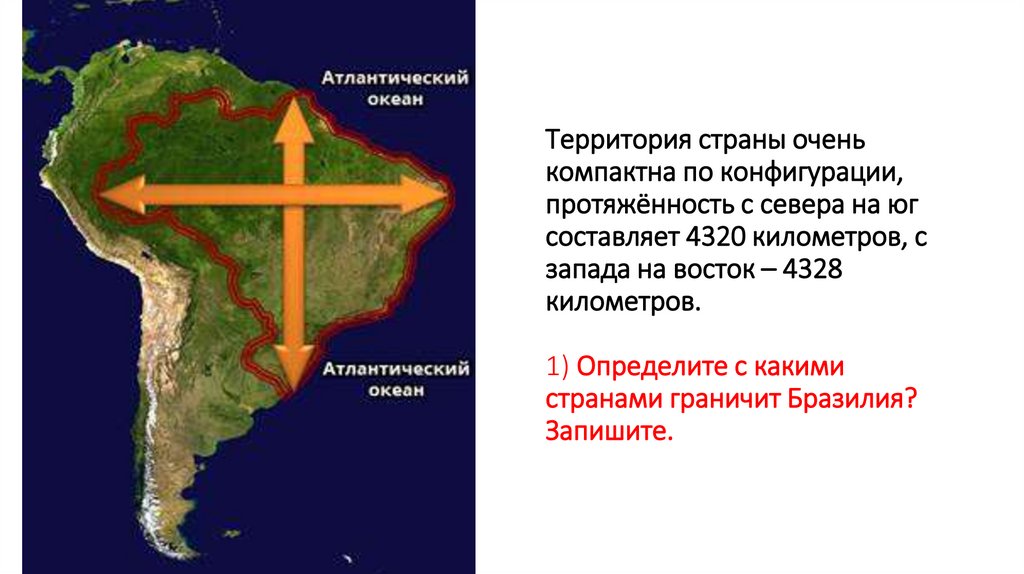 Атлантический океан

Атлантический океан

Территория страны очень компактна по конфигурации, протяжённость с севера на юг составляет 4320 километров, с запада на восток – 4328 километров.

1) Определите с какими странами граничит Бразилия? Запишите.